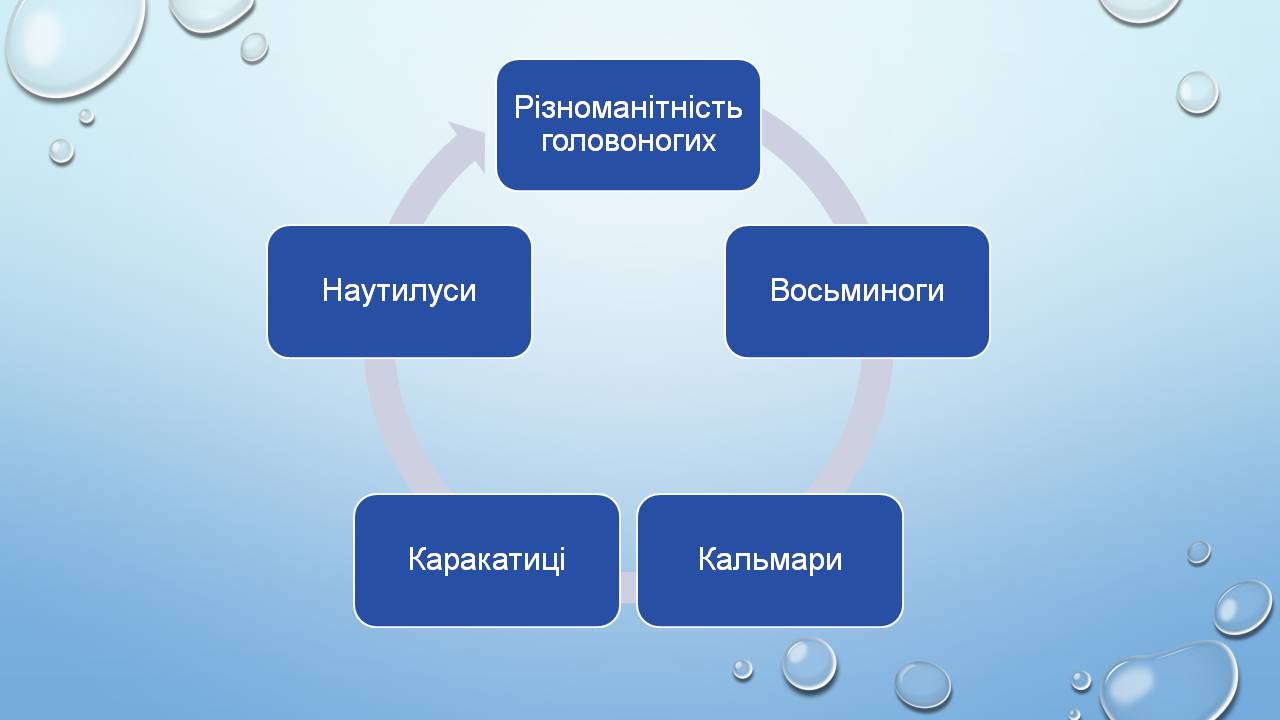 Різноманітність головоногих

Восьминоги

Кальмари

Каракатиці

Наутилуси